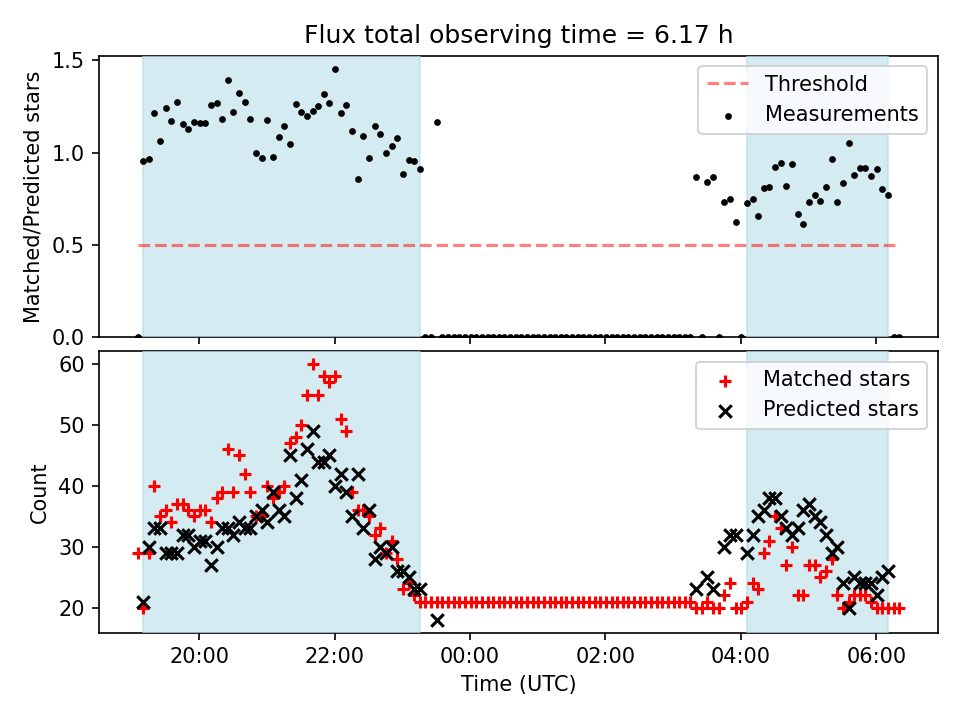 Flux total observing time = 6.17 h

Matched/Predicted stars

1.5
1.0
0.5
0.0

Threshold
Measurements

Count

60
50
40
30
20

Matched stars
Predicted stars

20:00
22:00
00:00
02:00
04:00
06:00

Time (UTC)